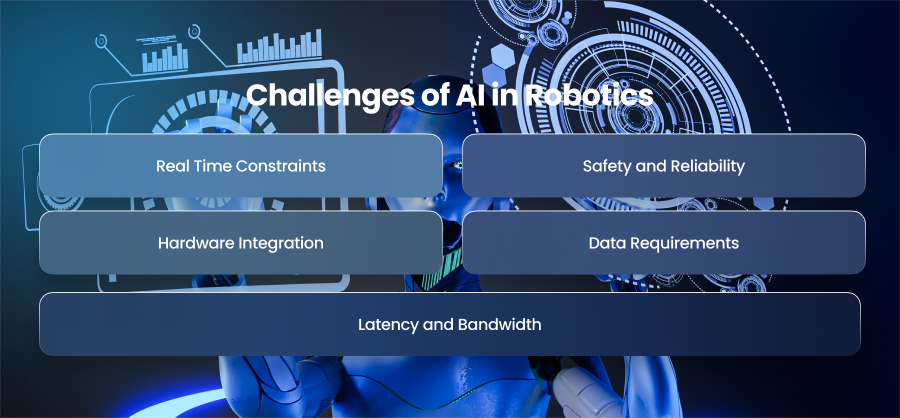 Challenges of AI in Robotics

Real Time Constraints

Safety and Reliability

Hardware Integration

Data Requirements

Latency and Bandwidth